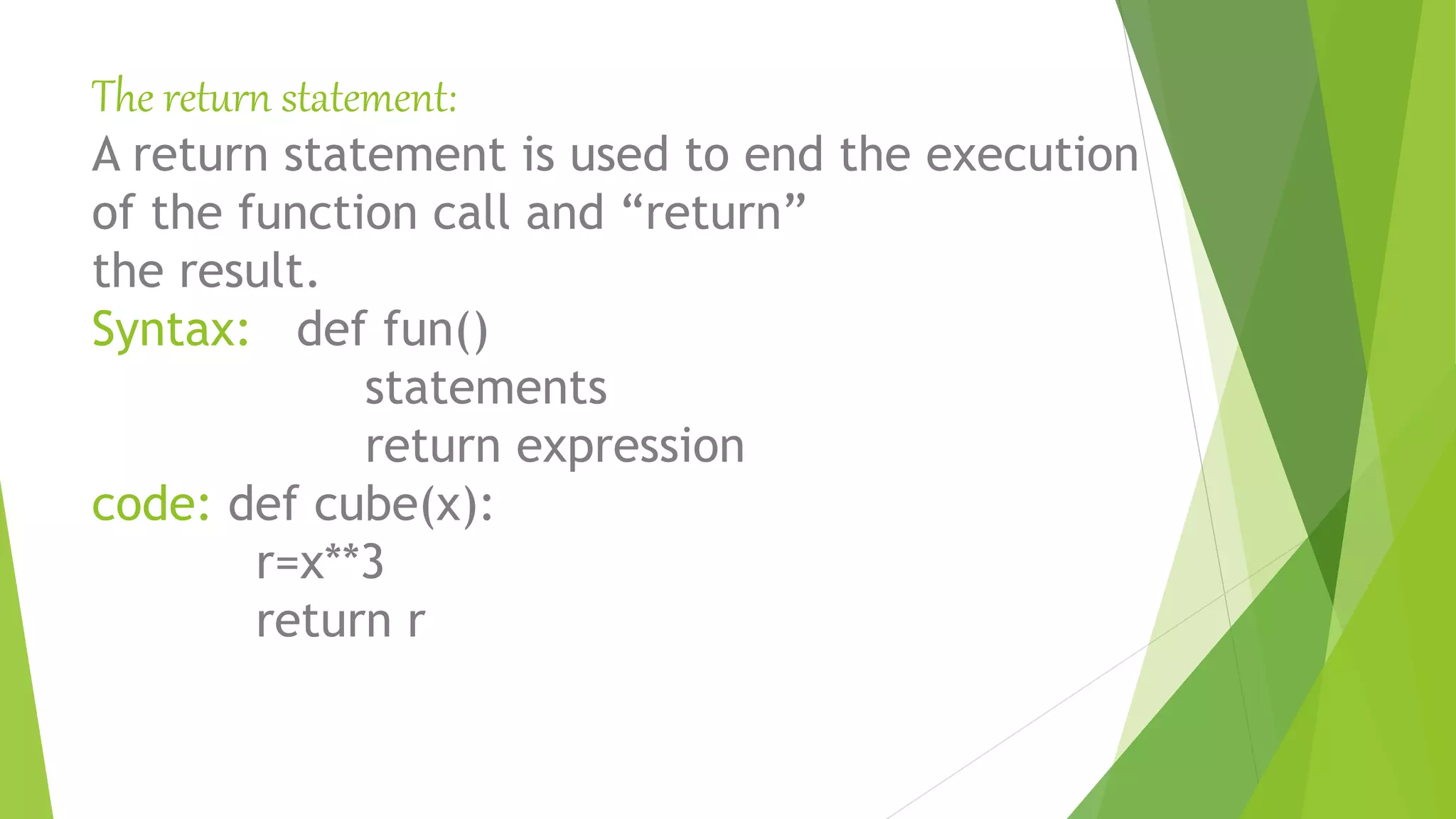 The return statement:

A return statement is used to end the execution of the function call and “return” the result.

Syntax: def fun()
statements
return expression

code: def cube(x):
r=x**3
return r